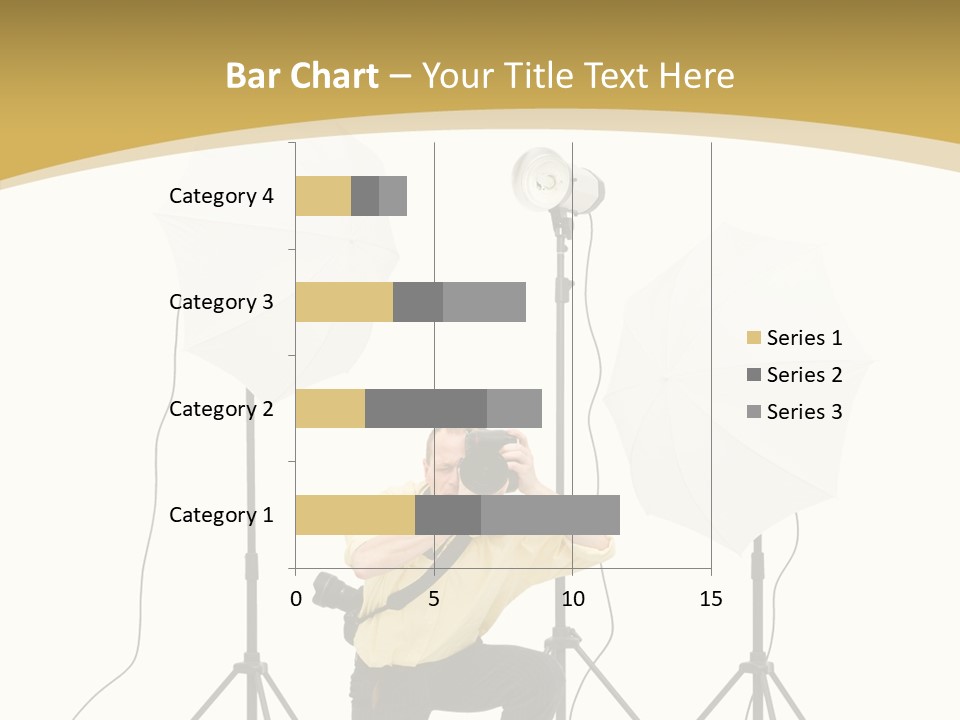 Bar Chart – Your Title Text Here

Category 4
Category 3
Category 2
Category 1

0
5
10
15

Series 1
Series 2
Series 3